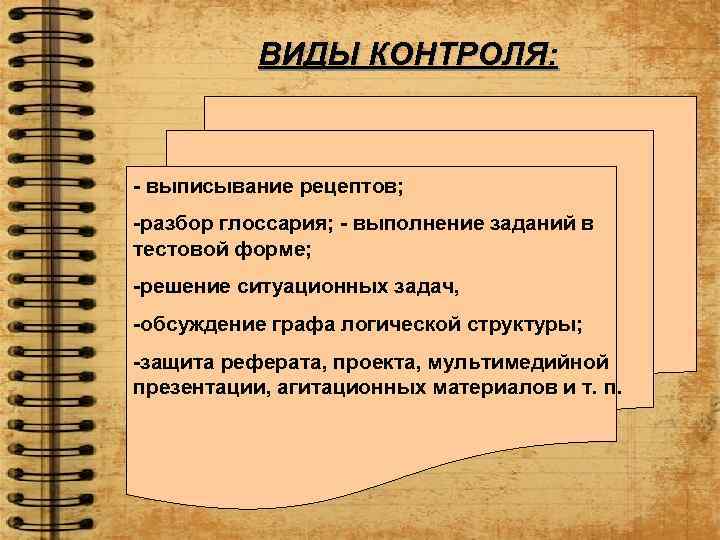 ВИДЫ КОНТРОЛЯ:

- выписывание рецептов;

-разбор глоссария; - выполнение заданий в тестовой форме;

-решение ситуационных задач,

-обсуждение графа логической структуры;

-защита реферата, проекта, мультимедийной презентации, агитационных материалов и т. п.